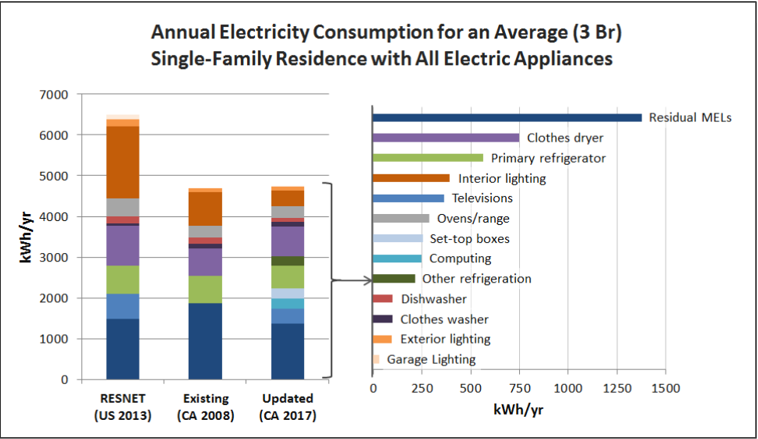 Annual Electricity Consumption for an Average (3 Br) Single-Family Residence with All Electric Appliances

7000
6000
5000
4000
3000
2000
1000
0

kWh/yr

RESNET (US 2013)
Existing (CA 2008)
Updated (CA 2017)

Residual MELs
Clothes dryer
Primary refrigerator
Interior lighting
Televisions
Ovens/range
Set-top boxes
Computing
Other refrigeration
Dishwasher
Clothes washer
Exterior lighting
Garage Lighting

0 250 500 750 1000 1250 1500
kWh/yr